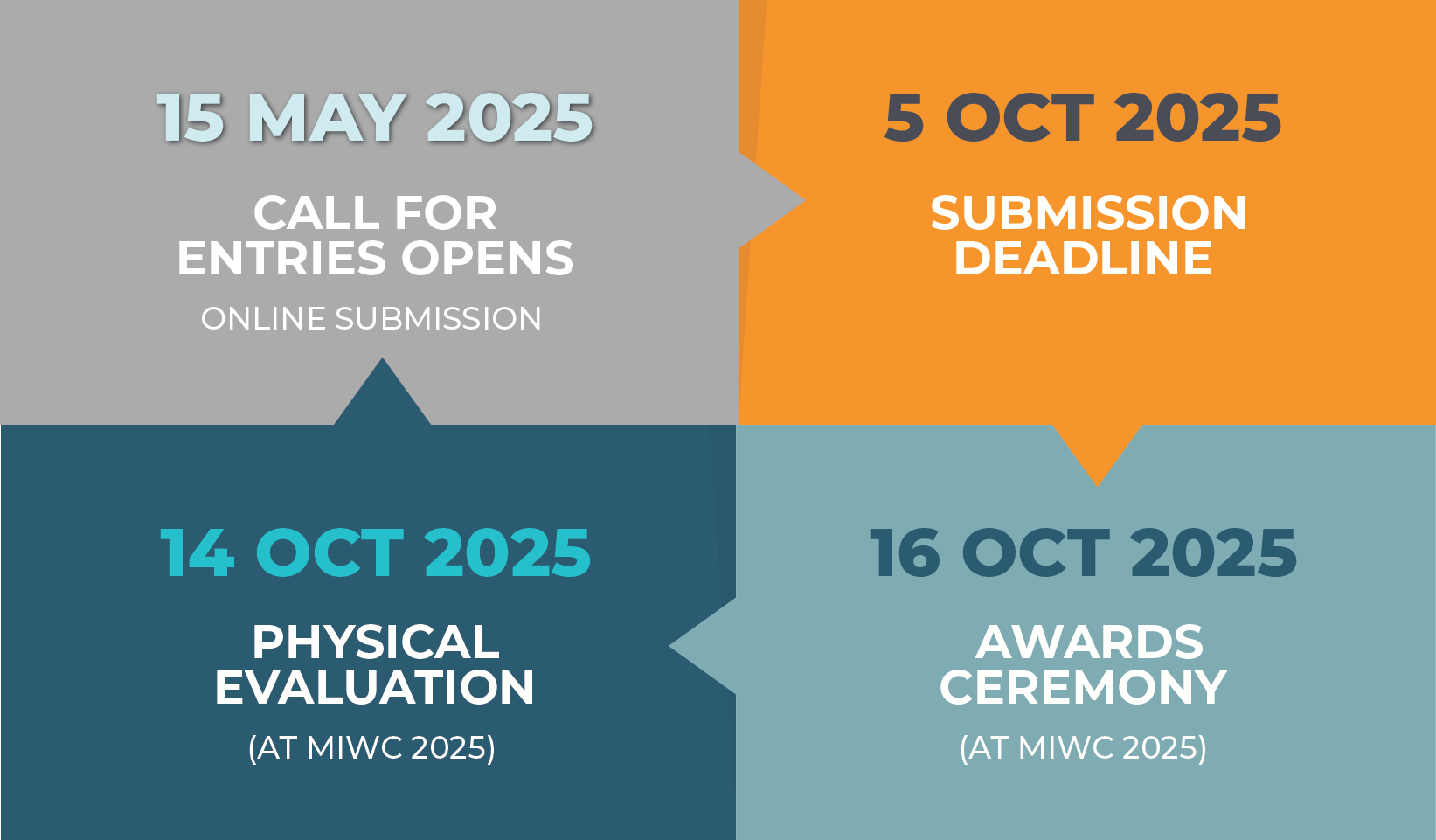 15 MAY 2025

CALL FOR ENTRIES OPENS

ONLINE SUBMISSION

5 OCT 2025

SUBMISSION DEADLINE

14 OCT 2025

PHYSICAL EVALUATION

(AT MIWC 2025)

16 OCT 2025

AWARDS CEREMONY

(AT MIWC 2025)